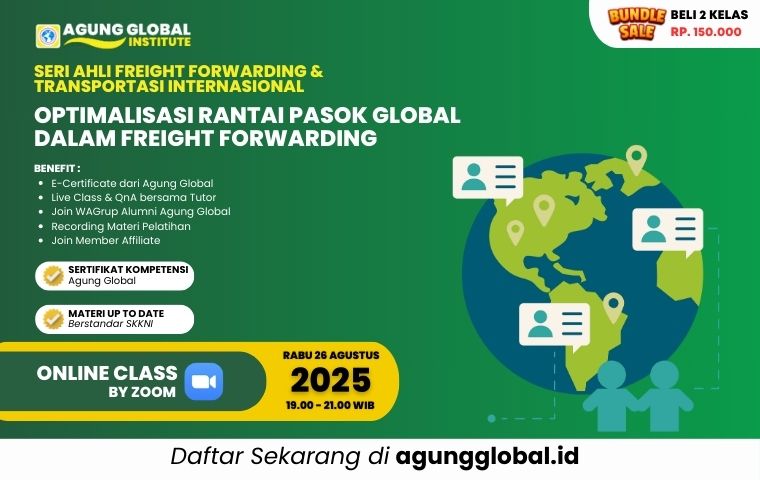 AGUNG GLOBAL INSTITUTE

BUNDLE SALE BELI 2 KELAS RP. 150.000

SERI AHLI FREIGHT FORWARDING & TRANSPORTASI INTERNASIONAL

OPTIMALISASI RANTAI PASOK GLOBAL DALAM FREIGHT FORWARDING

BENEFIT :
- E-Certificate dari Agung Global
- Live Class & QnA bersama Tutor
- Join WAGrup Alumni Agung Global
- Recording Materi Pelatihan
- Join Member Affiliate

SERTIFIKAT KOMPETENSI
Agung Global

MATERI UP TO DATE
Berstandar SKKNI

ONLINE CLASS BY ZOOM

RABU 26 AGUSTUS
2025
19.00 - 21.00 WIB

Daftar Sekarang di agungglobal.id